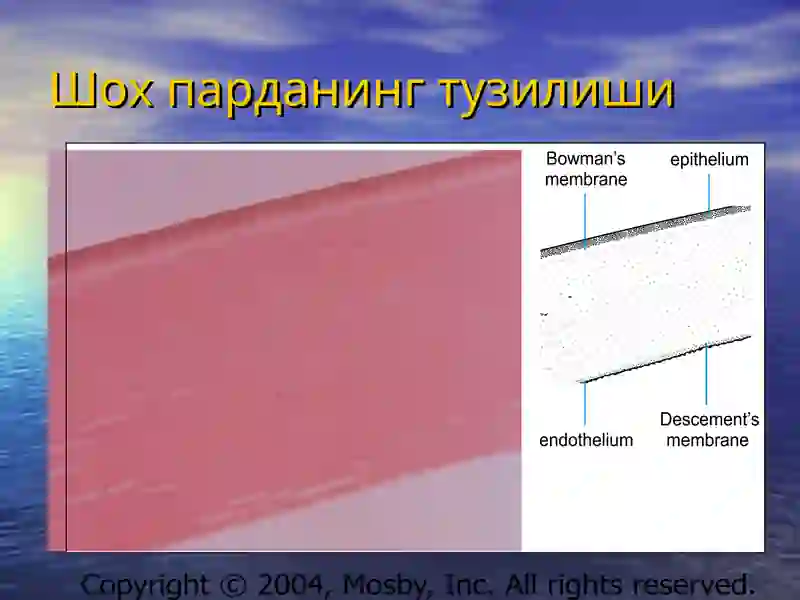 Шох парданинг тузилиши

Bowman's membrane

epithelium

endothelium

Descement's membrane

Copyright © 2004, Mosby, Inc. All rights reserved.